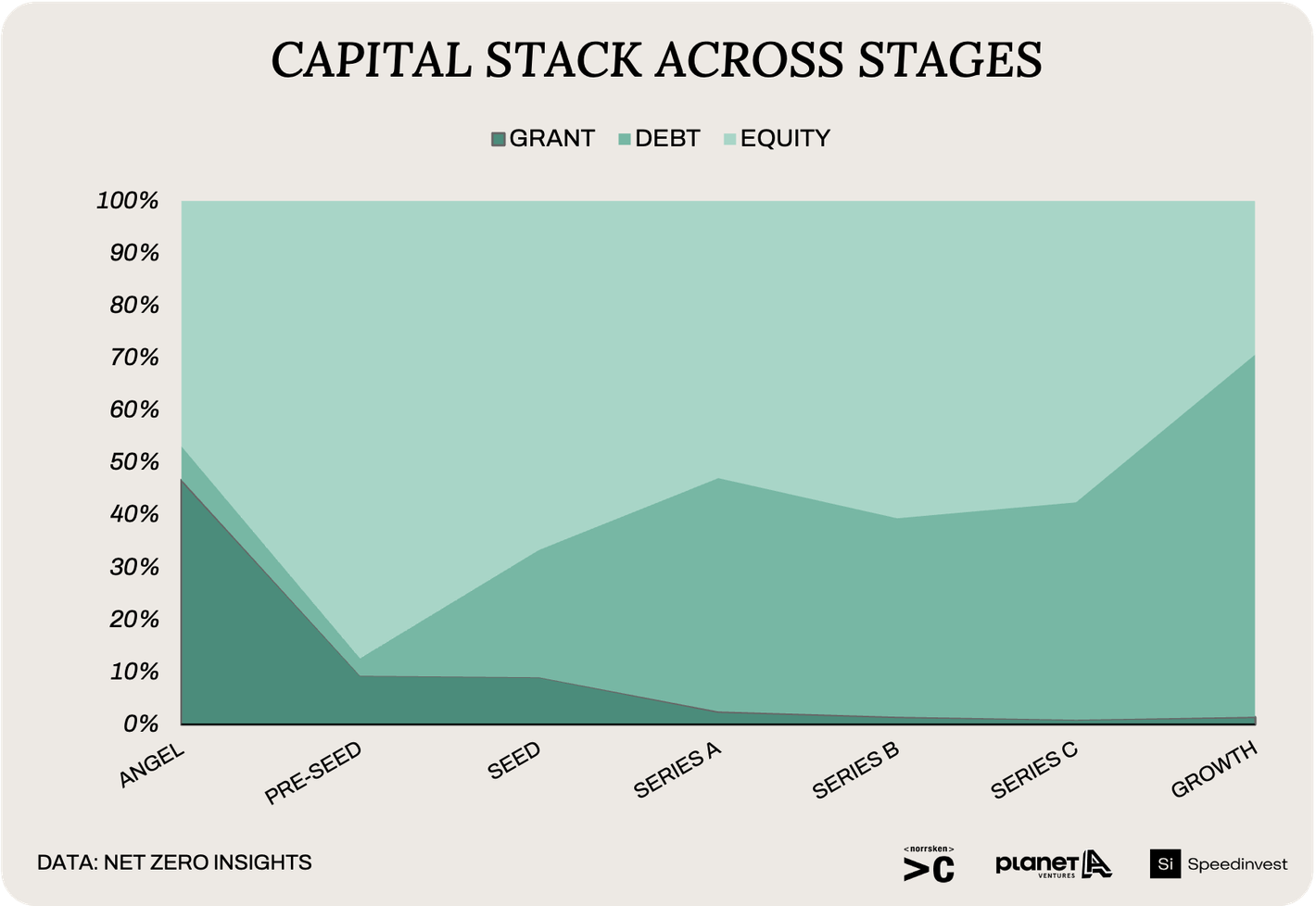 CAPITAL STACK ACROSS STAGES

GRANT DEBT EQUITY

100%
90%
80%
70%
60%
50%
40%
30%
20%
10%
0%

ANGEL PRE-SEED SEED SERIES A SERIES B SERIES C GROWTH

DATA: NET ZERO INSIGHTS

<norrsken> >C

planet A VENTURES

Si Speedinvest